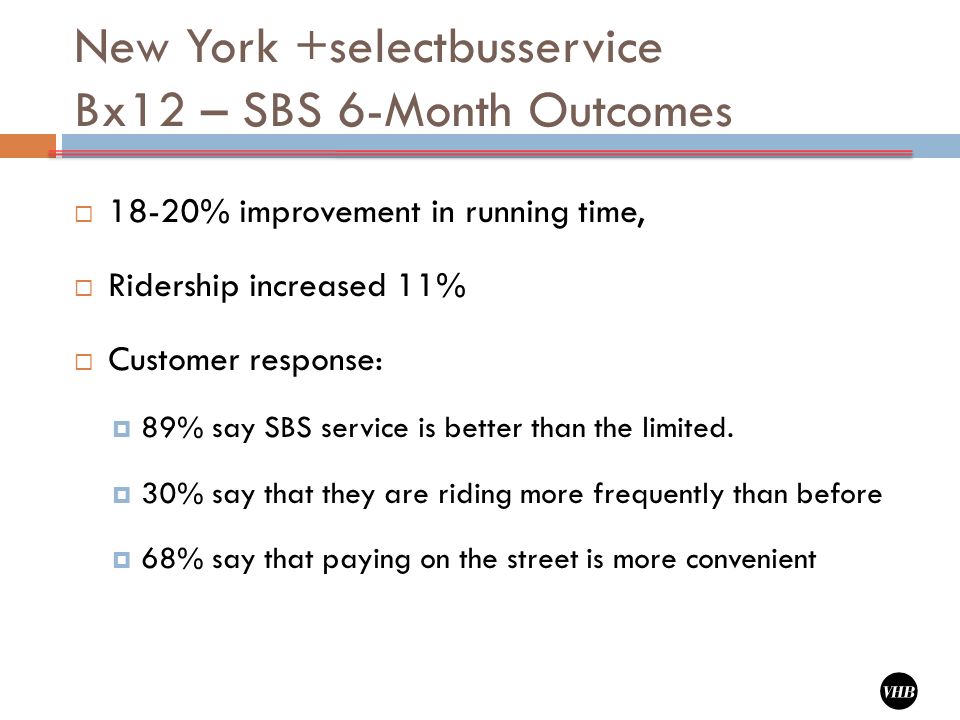 New York +selectbusservice
Bx12 – SBS 6-Month Outcomes

18-20% improvement in running time,

Ridership increased 11%

Customer response:

89% say SBS service is better than the limited.

30% say that they are riding more frequently than before

68% say that paying on the street is more convenient

VHB